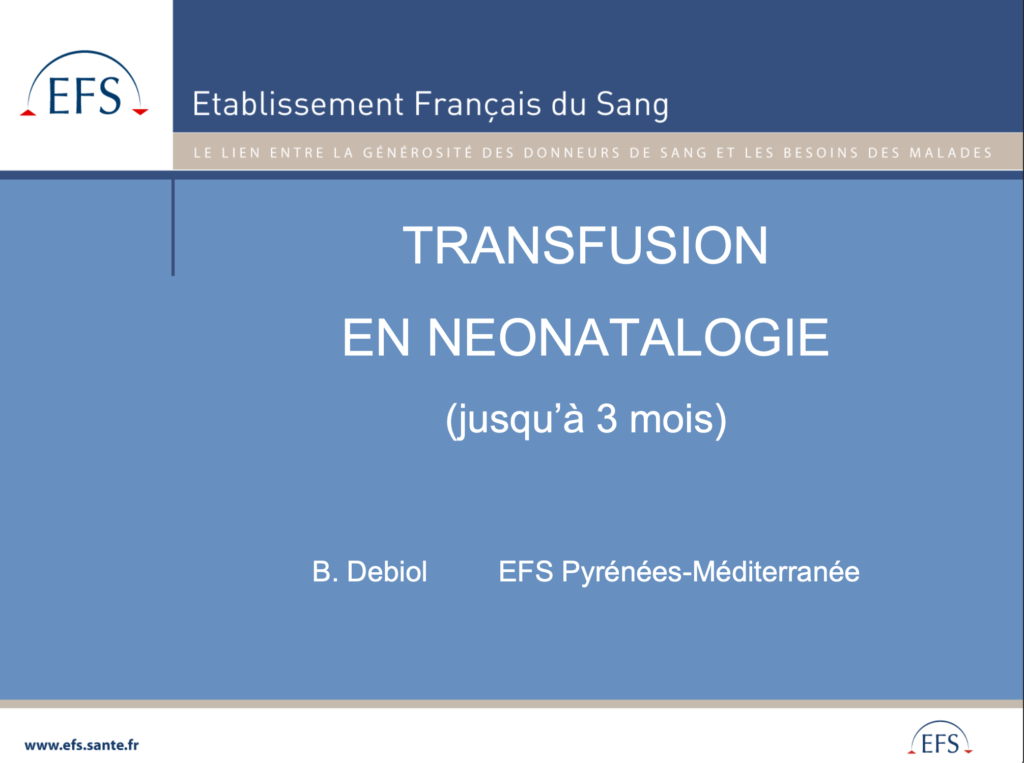 EFS

Etablissement Français du Sang

LE LIEN ENTRE LA GÉNÉROSITÉ DES DONNEURS DE SANG ET LES BESOINS DES MALADES

TRANSFUSION

EN NEONATALOGIE

(jusqu'à 3 mois)

B. Debiol EFS Pyrénées-Méditerranée

www.efs.sante.fr

EFS